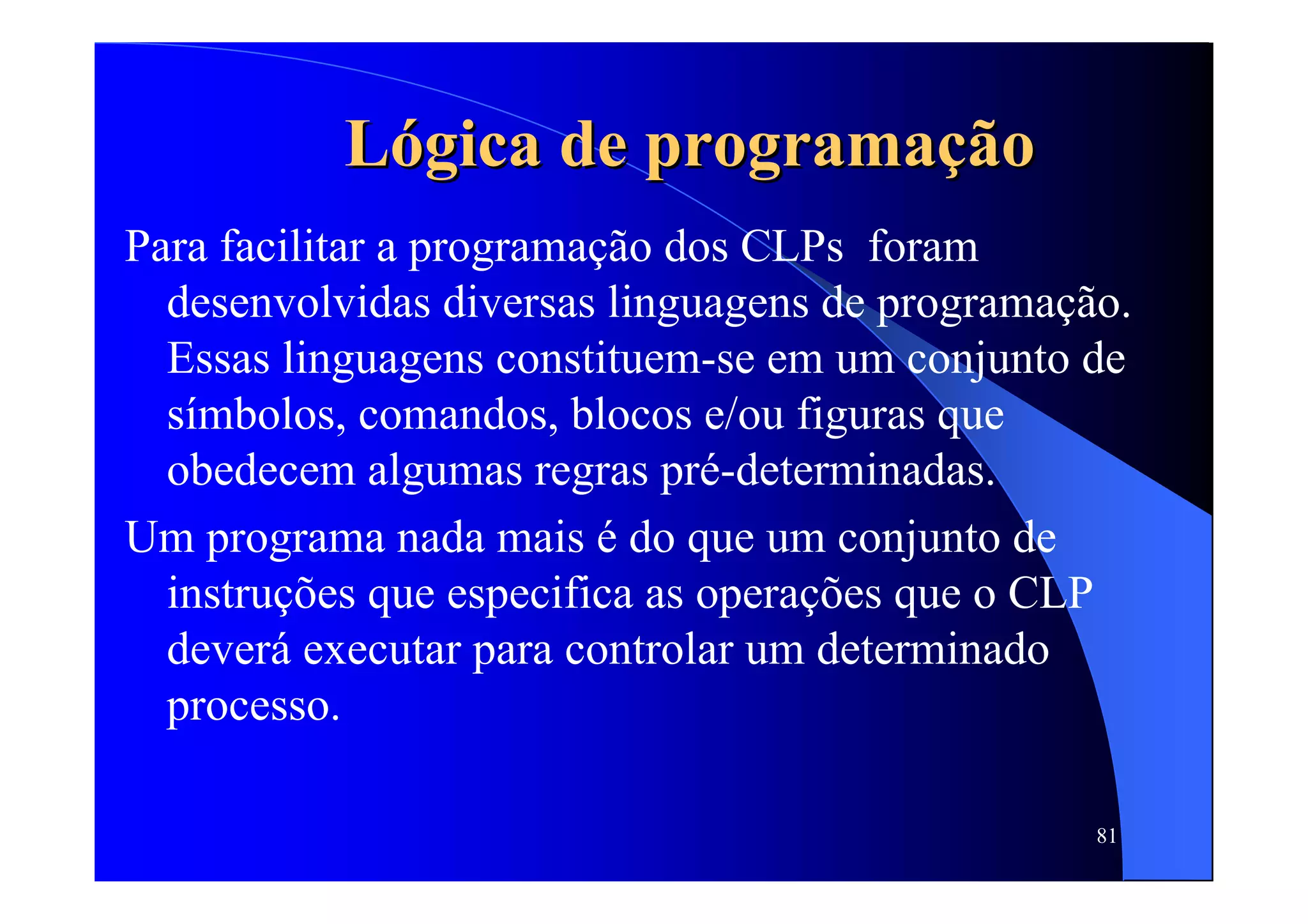 Lógica de programação

Para facilitar a programação dos CLPs foram desenvolvidas diversas linguagens de programação. Essas linguagens constituem-se em um conjunto de símbolos, comandos, blocos e/ou figuras que obedecem algumas regras pré-determinadas.

Um programa nada mais é do que um conjunto de instruções que especifica as operações que o CLP deverá executar para controlar um determinado processo.

81